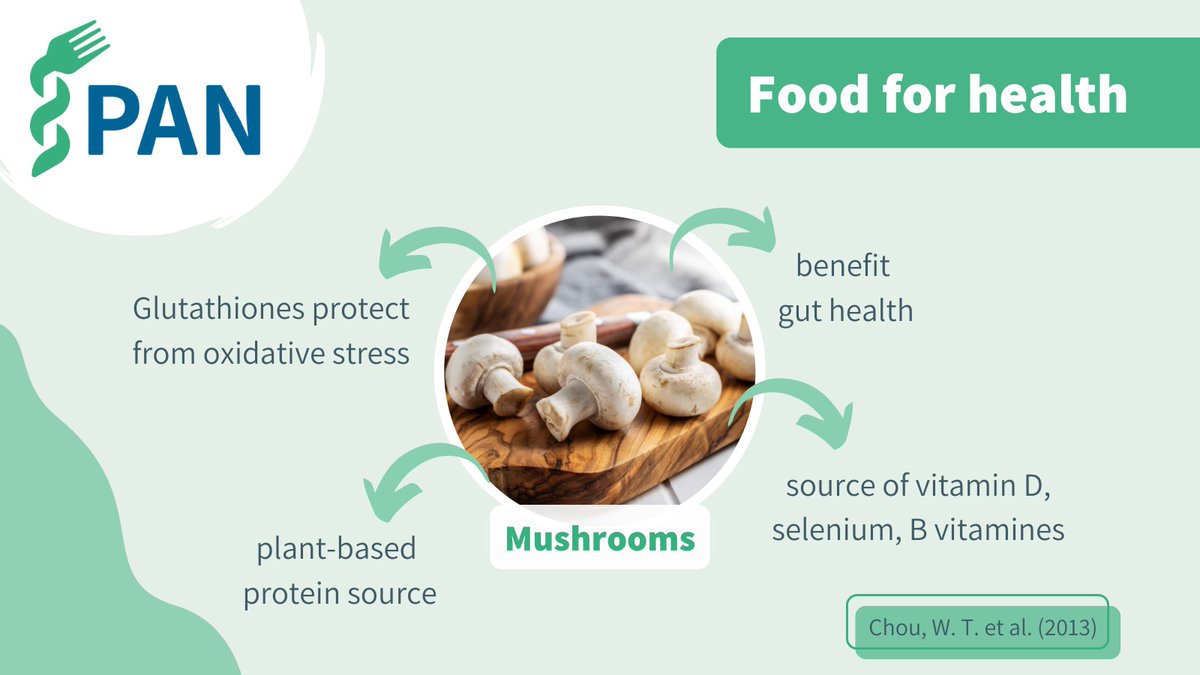 PAN

Food for health

Glutathiones protect from oxidative stress

benefit gut health

source of vitamin D, selenium, B vitamines

plant-based protein source

Mushrooms

Chou, W. T. et al. (2013)